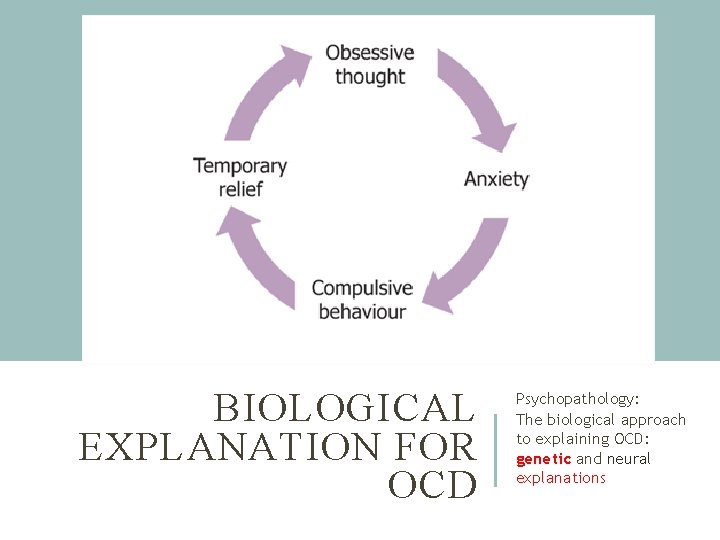 Obsessive thought

Anxiety

Compulsive behaviour

Temporary relief

BIOLOGICAL EXPLANATION FOR OCD

Psychopathology:
The biological approach to explaining OCD: genetic and neural explanations